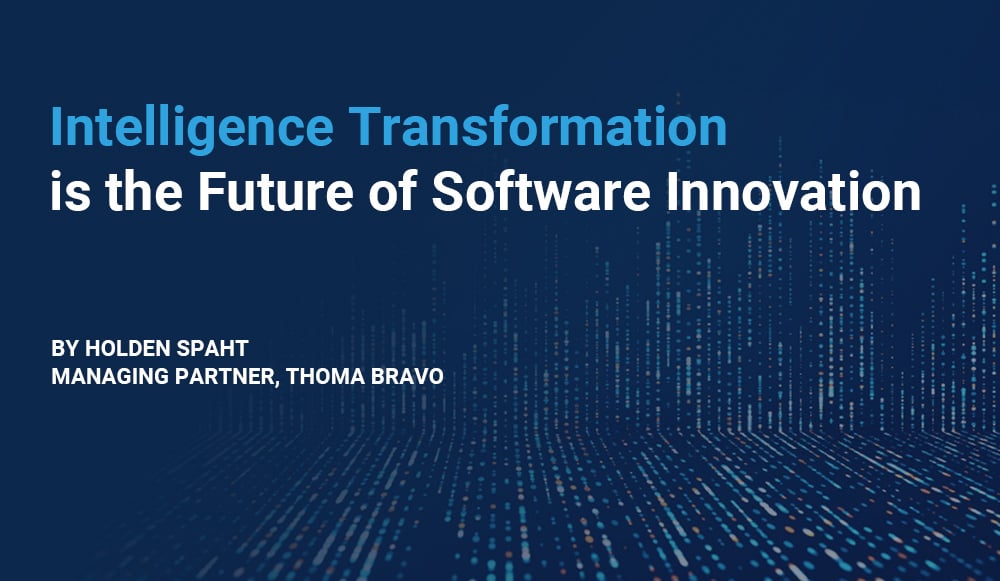 Intelligence Transformation
is the Future of Software Innovation

BY HOLDEN SPAHT
MANAGING PARTNER, THOMA BRAVO